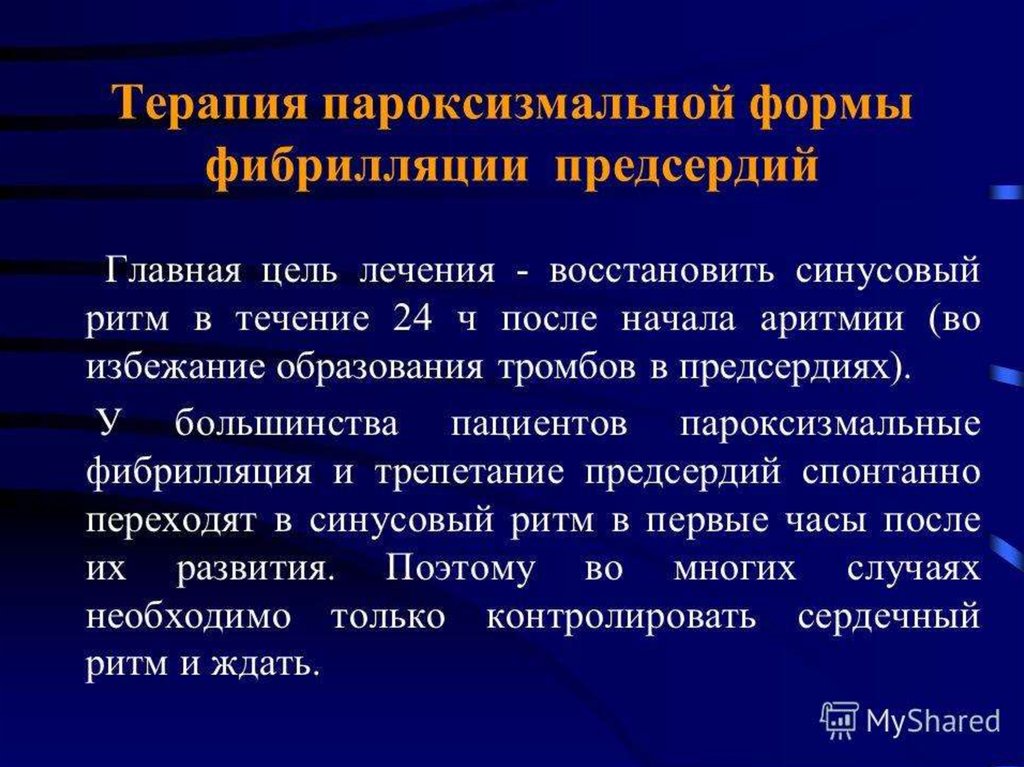 Терапия пароксизмальной формы фибрилляции предсердий

Главная цель лечения - восстановить синусовый ритм в течение 24 ч после начала аритмии (во избежание образования тромбов в предсердиях).

У большинства пациентов пароксизмальные фибрилляция и трепетание предсердий спонтанно переходят в синусовый ритм в первые часы после их развития. Поэтому во многих случаях необходимо только контролировать сердечный ритм и ждать.

MyShared